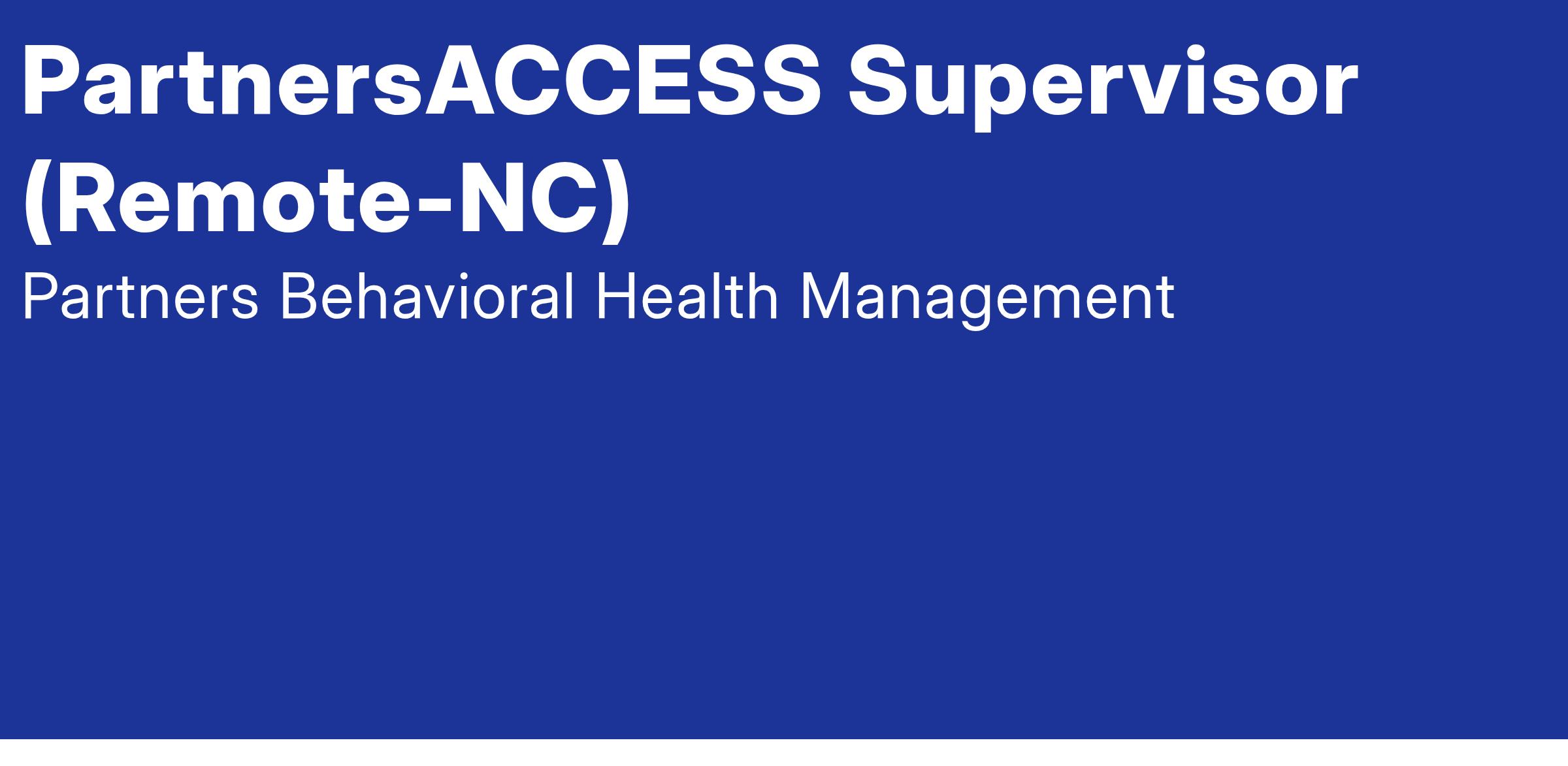 PartnersACCESS Supervisor (Remote-NC)

Partners Behavioral Health Management